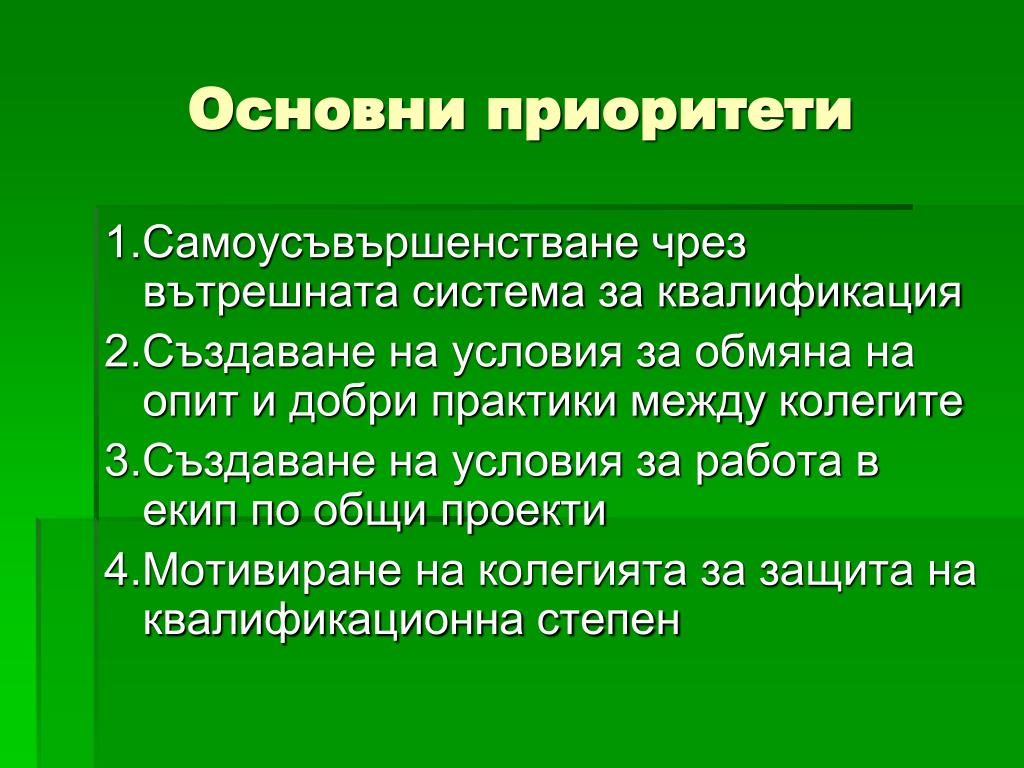 Основни приоритети

1.Самоусъвършенстване чрез вътрешната система за квалификация

2.Създаване на условия за обмяна на опит и добри практики между колегите

3.Създаване на условия за работа в екип по общи проекти

4.Мотивиране на колегията за защита на квалификационна степен